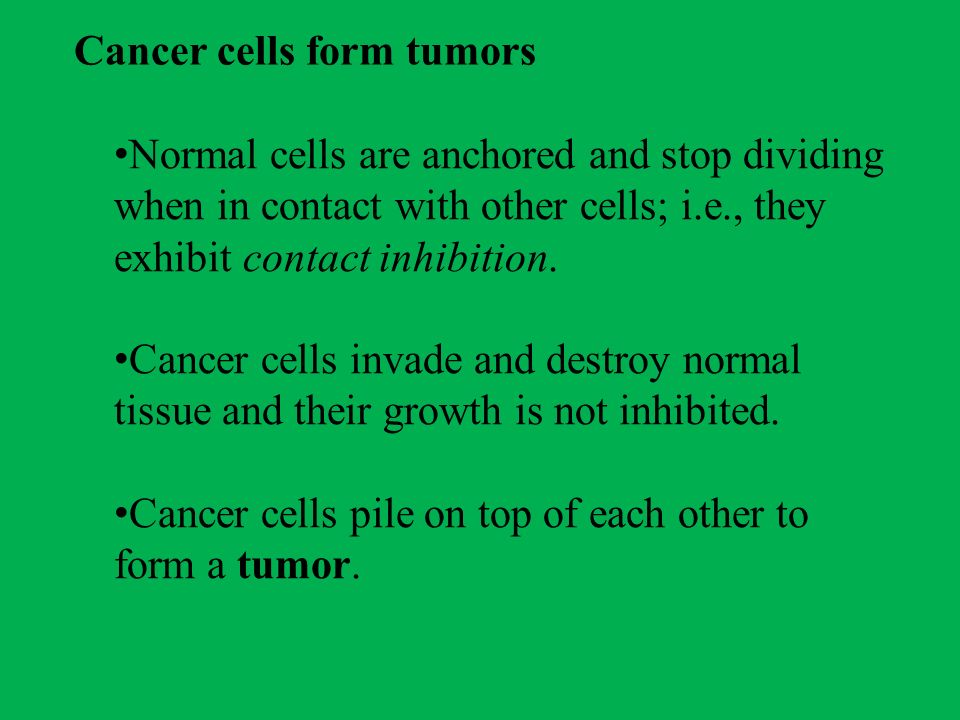 Cancer cells form tumors

•Normal cells are anchored and stop dividing when in contact with other cells; i.e., they exhibit contact inhibition.

•Cancer cells invade and destroy normal tissue and their growth is not inhibited.

•Cancer cells pile on top of each other to form a tumor.